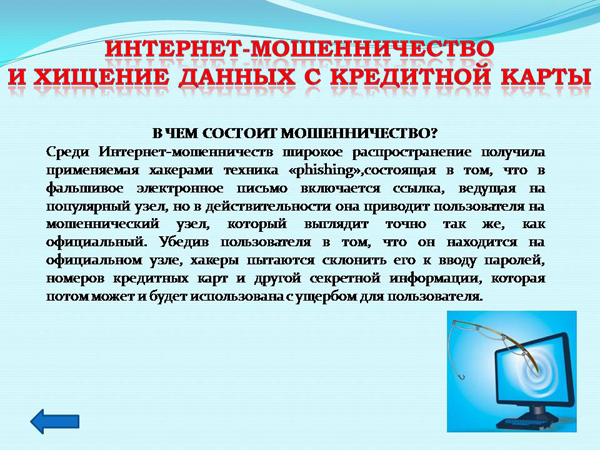 ИНТЕРНЕТ-МОШЕННИЧЕСТВО
И ХИЩЕНИЕ ДАННЫХ С КРЕДИТНОЙ КАРТЫ

В ЧЕМ СОСТОИТ МОШЕННИЧЕСТВО?
Среди Интернет-мошенничеств широкое распространение получила применяемая хакерами техника «phishing»,состоящая в том, что в фальшивое электронное письмо включается ссылка, ведущая на популярный узел, но в действительности она приводит пользователя на мошеннический узел, который выглядит точно так же, как официальный. Убедив пользователя в том, что он находится на официальном узле, хакеры пытаются склонить его к вводу паролей, номеров кредитных карт и другой секретной информации, которая потом может и будет использована с ущербом для пользователя.